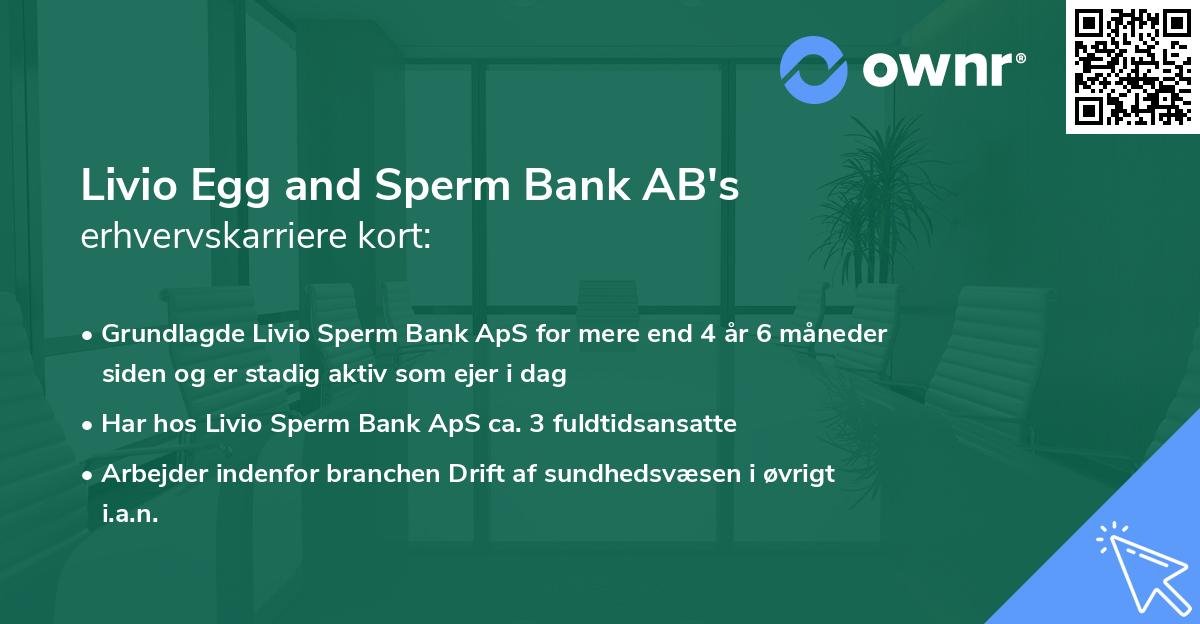 ownr®

Livio Egg and Sperm Bank AB's
erhvervskarriere kort:

• Grundlagde Livio Sperm Bank ApS for mere end 4 år 6 måneder siden og er stadig aktiv som ejer i dag
• Har hos Livio Sperm Bank ApS ca. 3 fuldtidsansatte
• Arbejder indenfor branchen Drift af sundhedsvæsen i øvrigt i.a.n.